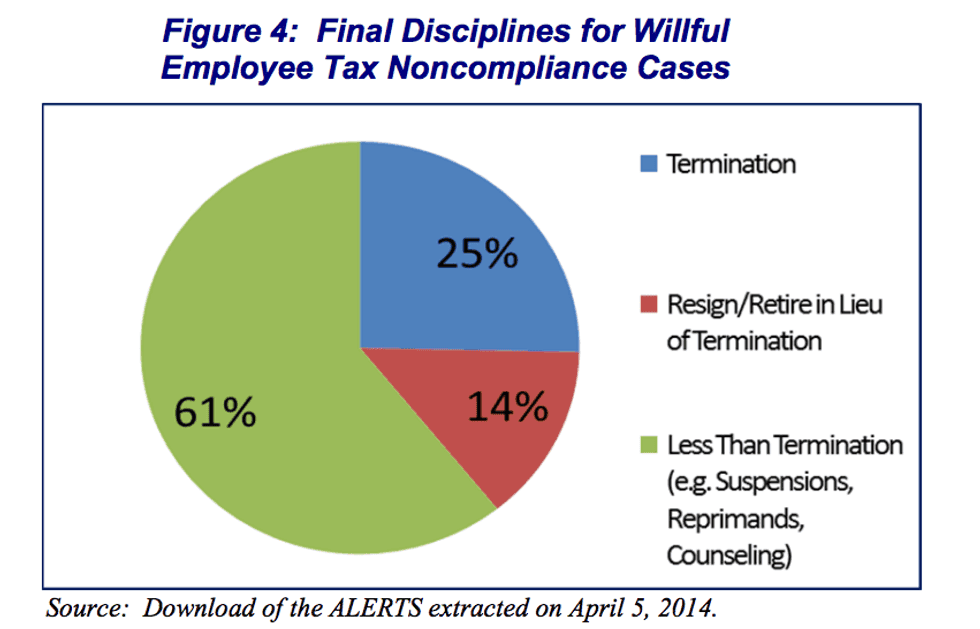 Figure 4: Final Disciplines for Willful Employee Tax Noncompliance Cases

25%

14%

61%

Termination

Resign/Retire in Lieu of Termination

Less Than Termination (e.g. Suspensions, Reprimands, Counseling)

Source: Download of the ALERTS extracted on April 5, 2014.